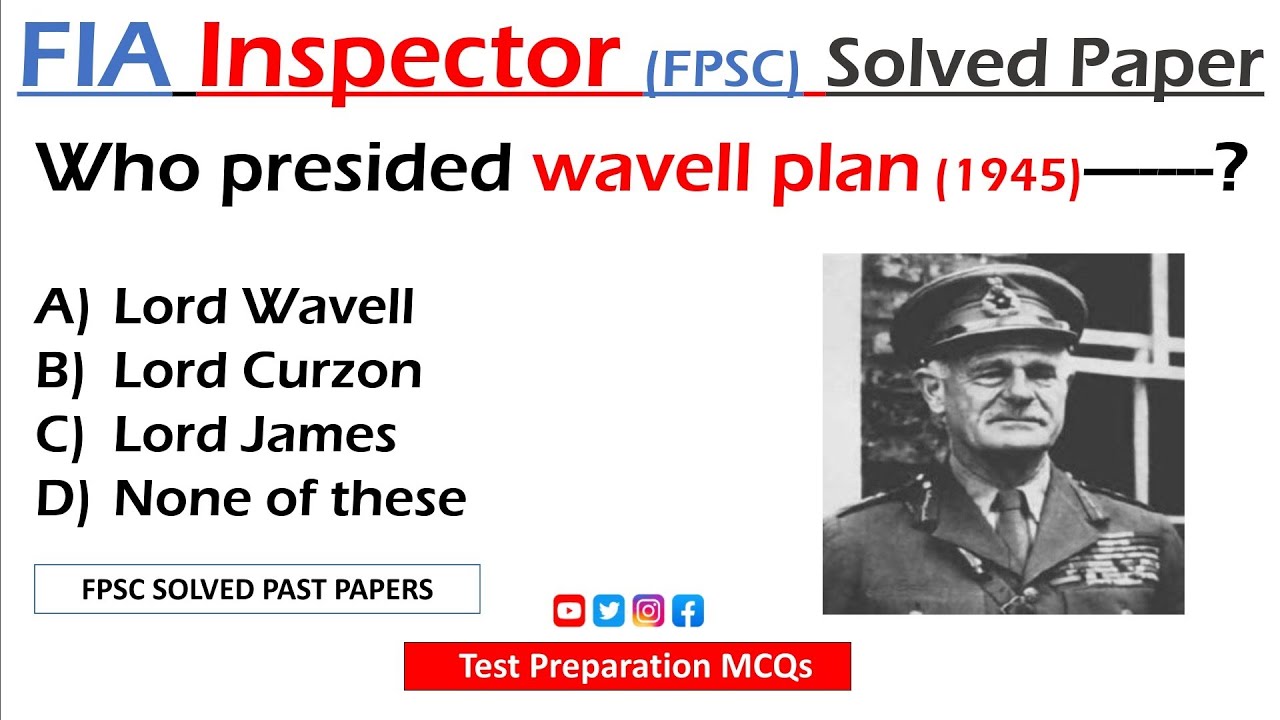 FIA Inspector (FPSC) Solved Paper

Who presided wavell plan (1945)-----?

A) Lord Wavell
B) Lord Curzon
C) Lord James
D) None of these

FPSC SOLVED PAST PAPERS

Test Preparation MCQs